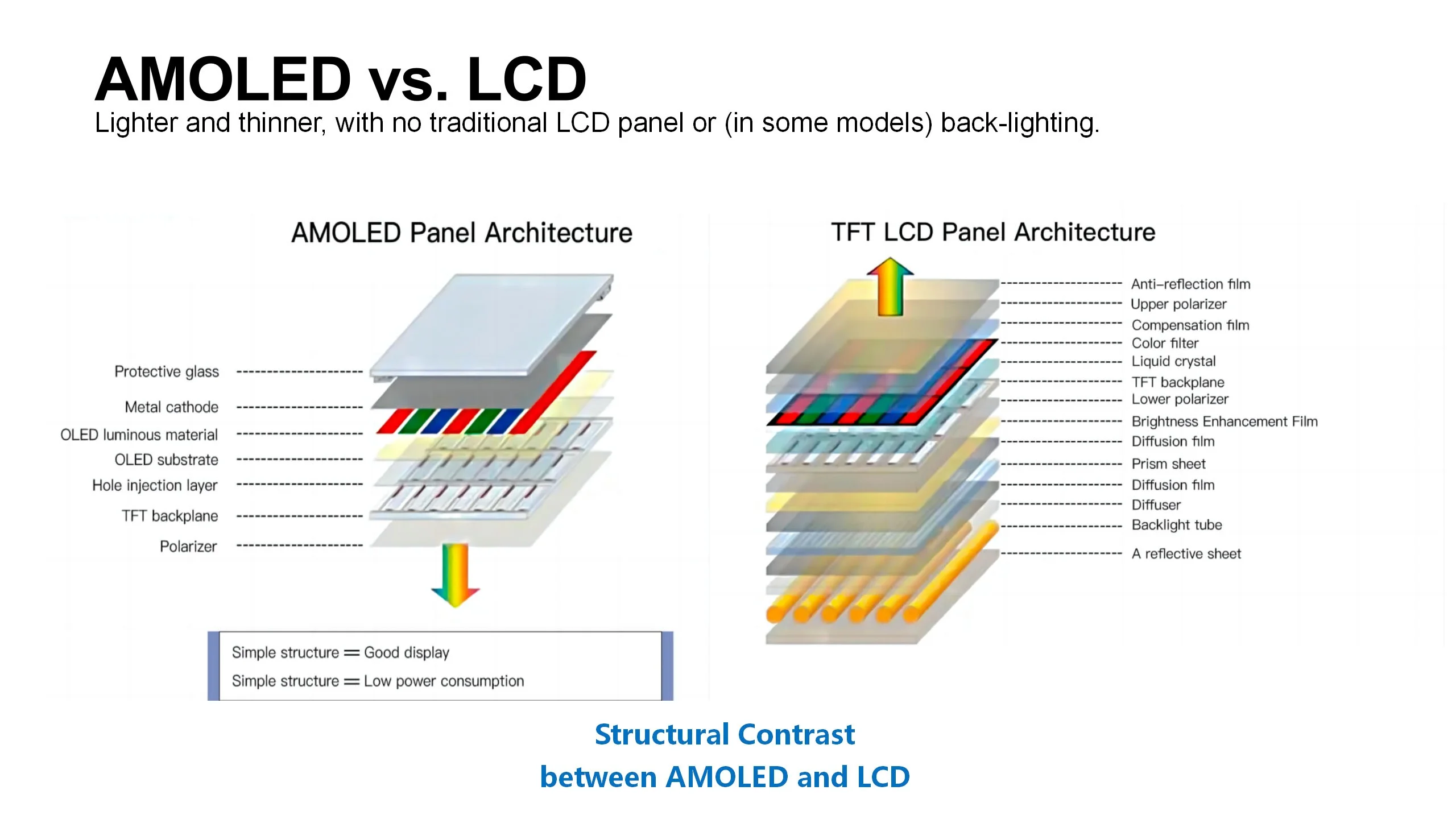 AMOLED vs. LCD
Lighter and thinner, with no traditional LCD panel or (in some models) back-lighting.

AMOLED Panel Architecture

Protective glass
Metal cathode
OLED luminous material
OLED substrate
Hole injection layer
TFT backplane
Polarizer

Simple structure = Good display
Simple structure = Low power consumption

TFT LCD Panel Architecture

Anti-reflection film
Upper polarizer
Compensation film
Color filter
Liquid crystal
TFT backplane
Lower polarizer
Brightness Enhancement Film
Diffusion film
Prism sheet
Diffusion film
Diffuser
Backlight tube
A reflective sheet

Structural Contrast
between AMOLED and LCD